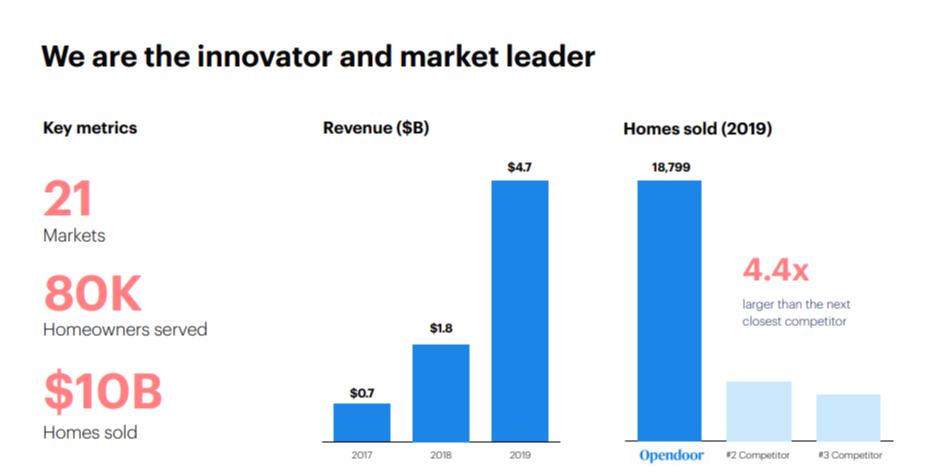 We are the innovator and market leader

Key metrics

21
Markets

80K
Homeowners served

$10B
Homes sold

Revenue ($B)

$0.7
$1.8
$4.7
2017
2018
2019

Homes sold (2019)

18,799

4.4x
larger than the next closest competitor

Opendoor
#2 Competitor
#3 Competitor